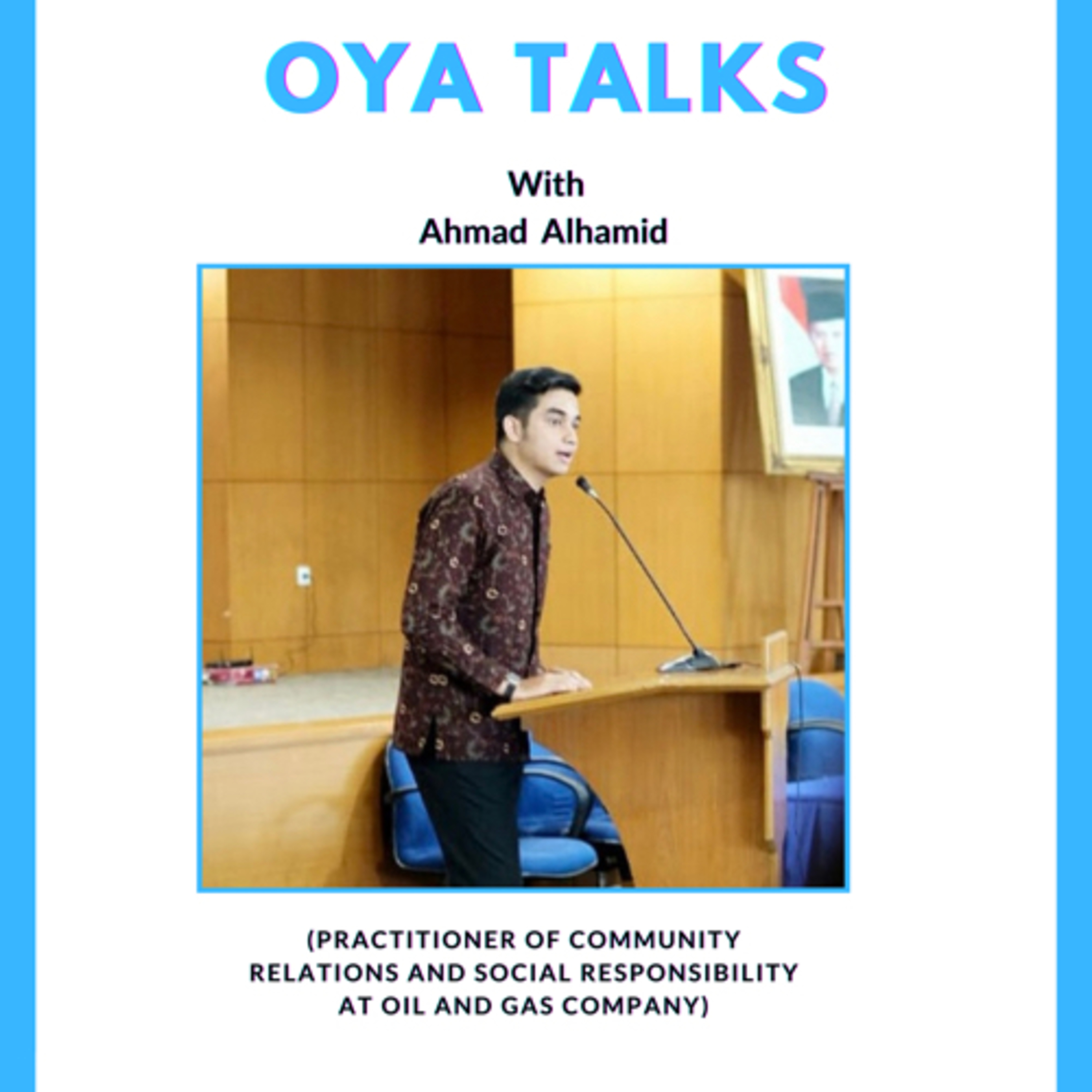 OYA TALKS

With
Ahmad Alhamid

(PRACTITIONER OF COMMUNITY RELATIONS AND SOCIAL RESPONSIBILITY AT OIL AND GAS COMPANY)